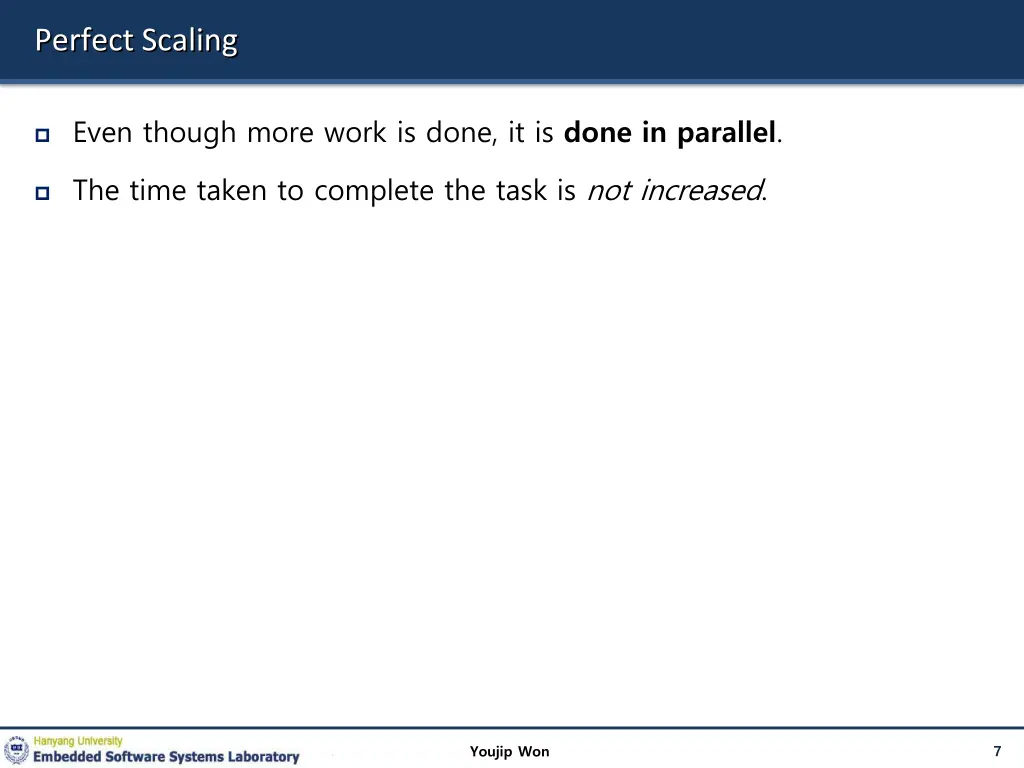 Perfect Scaling

Even though more work is done, it is done in parallel.

The time taken to complete the task is not increased.

Hanyang University
Embedded Software Systems Laboratory

Youjip Won

7